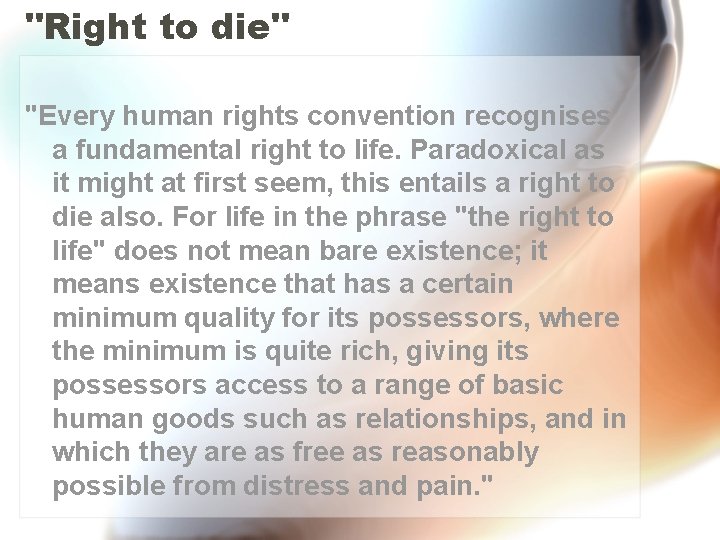 "Right to die"

"Every human rights convention recognises a fundamental right to life. Paradoxical as it might at first seem, this entails a right to die also. For life in the phrase "the right to life" does not mean bare existence; it means existence that has a certain minimum quality for its possessors, where the minimum is quite rich, giving its possessors access to a range of basic human goods such as relationships, and in which they are as free as reasonably possible from distress and pain."